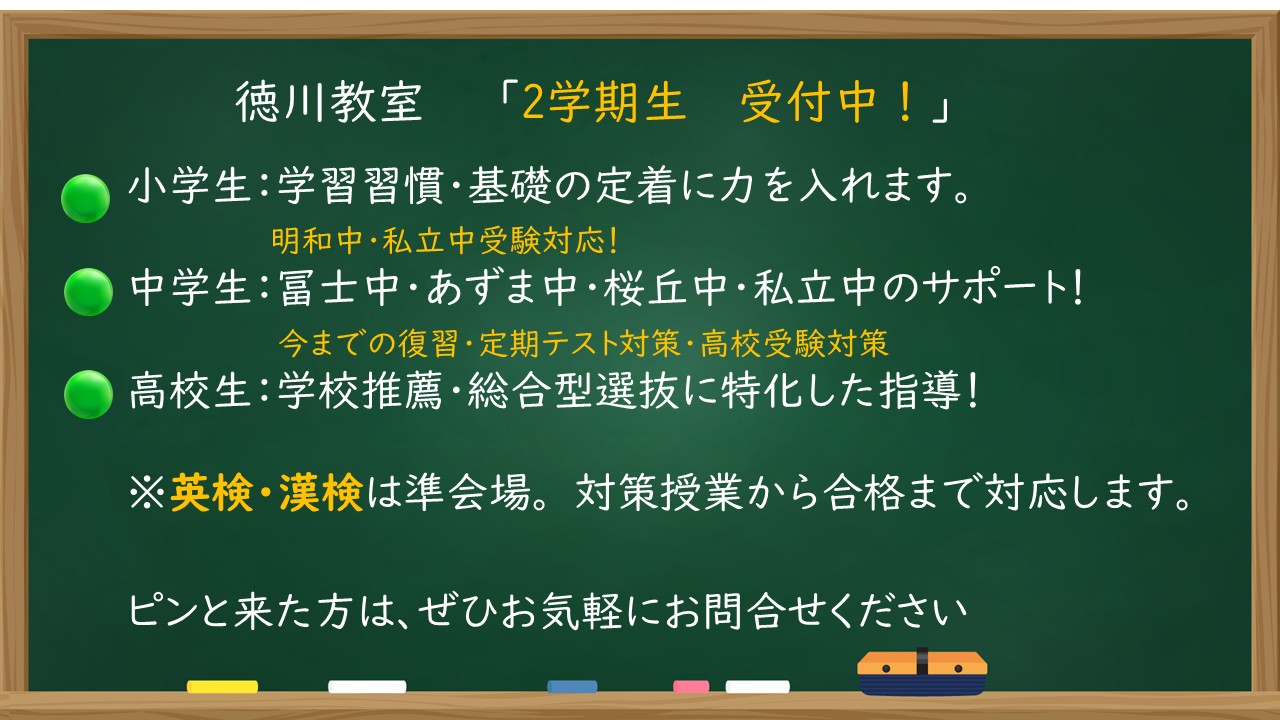 徳川教室　「2学期生　受付中！」

小学生：学習習慣・基礎の定着に力を入れます。

明和中・私立中受験対応！

中学生：冨士中・あずま中・桜丘中・私立中のサポート！

今までの復習・定期テスト対策・高校受験対策

高校生：学校推薦・総合型選抜に特化した指導！

※英検・漢検は準会場。対策授業から合格まで対応します。

ピンと来た方は、ぜひお気軽にお問合せください